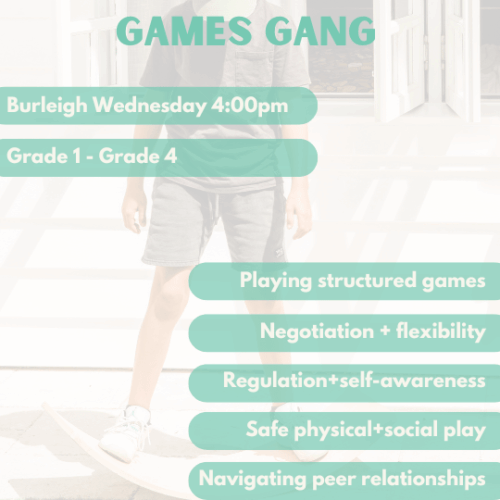 GAMES GANG

Burleigh Wednesday 4:00pm

Grade 1 - Grade 4

Playing structured games

Negotiation + flexibility

Regulation+self-awareness

Safe physical+social play

Navigating peer relationships